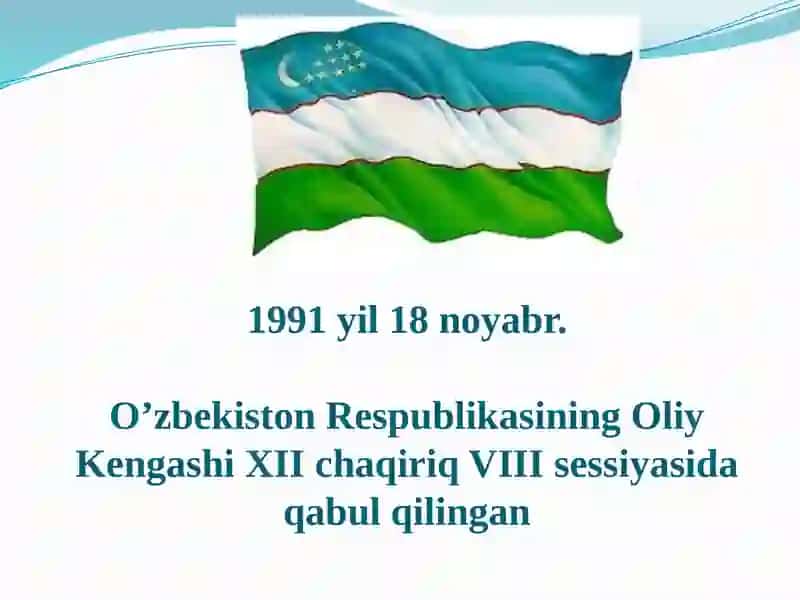 1991 yil 18 noyabr.

O’zbekiston Respublikasining Oliy Kengashi XII chaqiriq VIII sessiyasida qabul qilingan